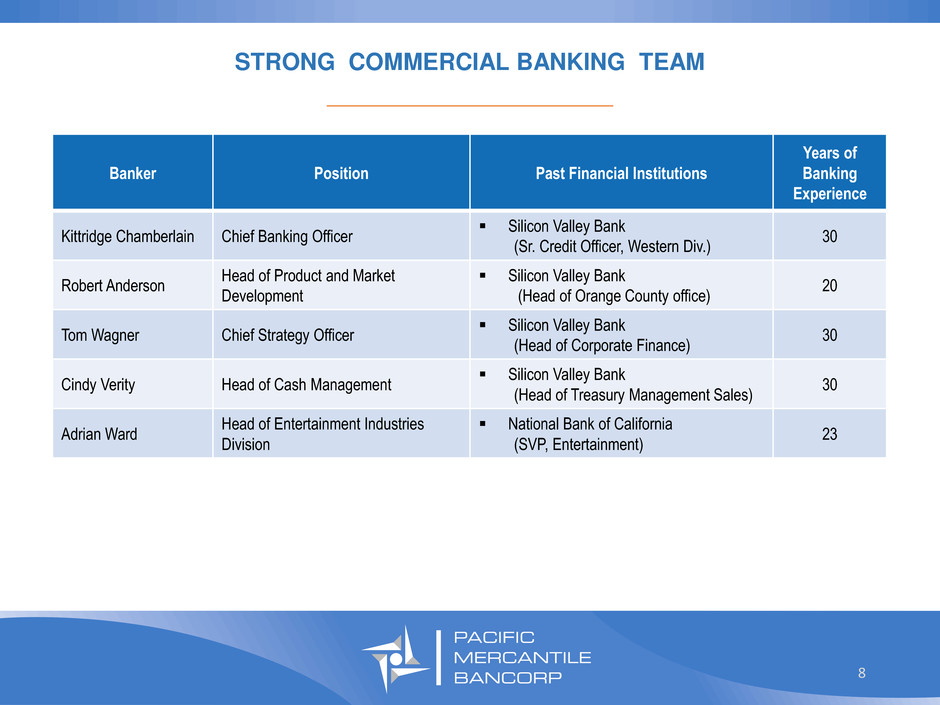 STRONG COMMERCIAL BANKING TEAM

| Banker | Position | Past Financial Institutions | Years of Banking Experience |
|---|---|---|---|
| Kittridge Chamberlain | Chief Banking Officer | ▪ Silicon Valley Bank (Sr. Credit Officer, Western Div.) | 30 |
| Robert Anderson | Head of Product and Market Development | ▪ Silicon Valley Bank (Head of Orange County office) | 20 |
| Tom Wagner | Chief Strategy Officer | ▪ Silicon Valley Bank (Head of Corporate Finance) | 30 |
| Cindy Verity | Head of Cash Management | ▪ Silicon Valley Bank (Head of Treasury Management Sales) | 30 |
| Adrian Ward | Head of Entertainment Industries Division | ▪ National Bank of California (SVP, Entertainment) | 23 |

PACIFIC MERCANTILE BANCORP

8